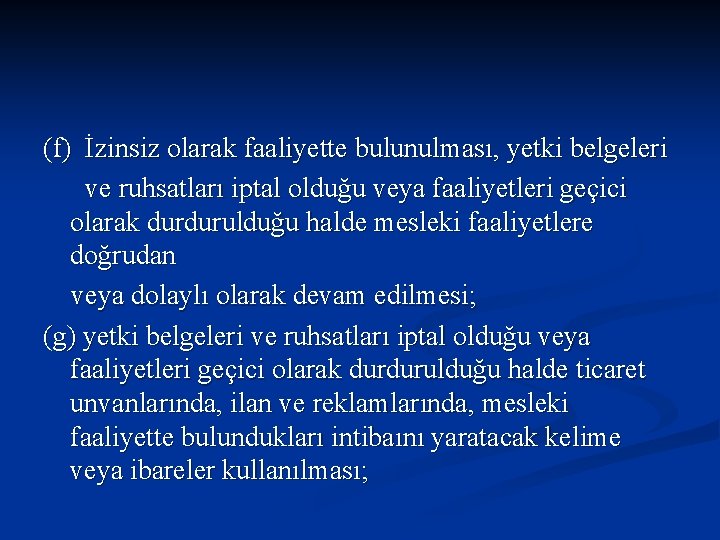 (f) İzinsiz olarak faaliyette bulunulması, yetki belgeleri ve ruhsatları iptal olduğu veya faaliyetleri geçici olarak durdurulduğu halde mesleki faaliyetlere doğrudan

veya dolaylı olarak devam edilmesi;

(g) yetki belgeleri ve ruhsatları iptal olduğu veya faaliyetleri geçici olarak durdurulduğu halde ticaret unvanlarında, ilan ve reklamlarında, mesleki faaliyette bulundukları intibaını yaratacak kelime veya ibareler kullanılması;